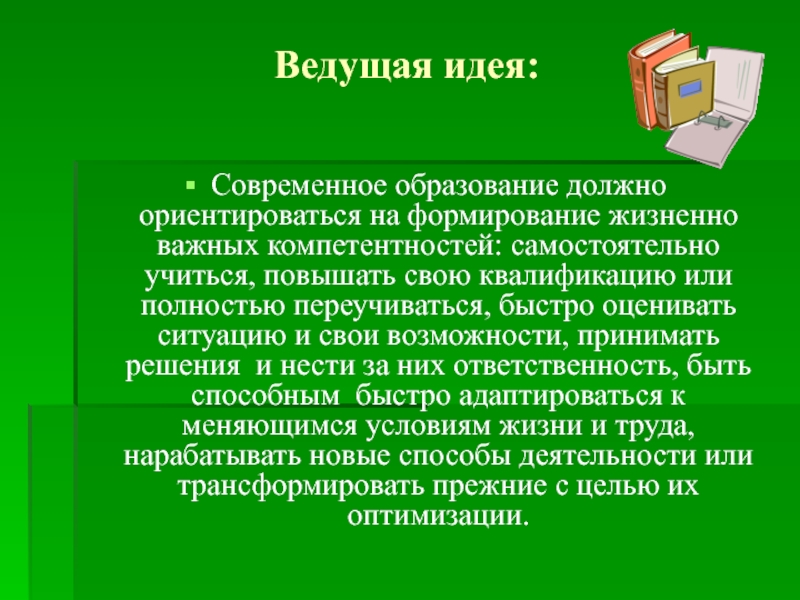 Ведущая идея:

▪ Современное образование должно ориентироваться на формирование жизненно важных компетентностей: самостоятельно учиться, повышать свою квалификацию или полностью переучиваться, быстро оценивать ситуацию и свои возможности, принимать решения и нести за них ответственность, быть способным быстро адаптироваться к меняющимся условиям жизни и труда, нарабатывать новые способы деятельности или трансформировать прежние с целью их оптимизации.